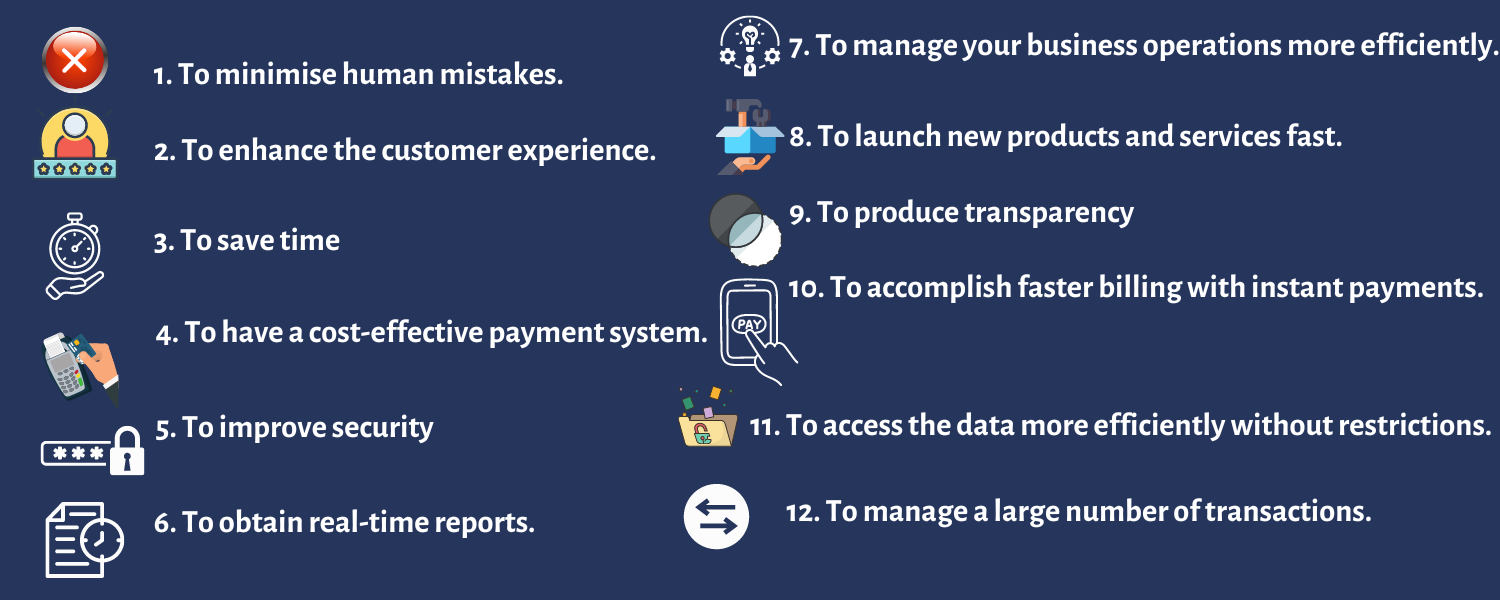 1. To minimise human mistakes.

2. To enhance the customer experience.

3. To save time

4. To have a cost-effective payment system.

5. To improve security

6. To obtain real-time reports.

7. To manage your business operations more efficiently.

8. To launch new products and services fast.

9. To produce transparency

10. To accomplish faster billing with instant payments.

PAY

11. To access the data more efficiently without restrictions.

12. To manage a large number of transactions.